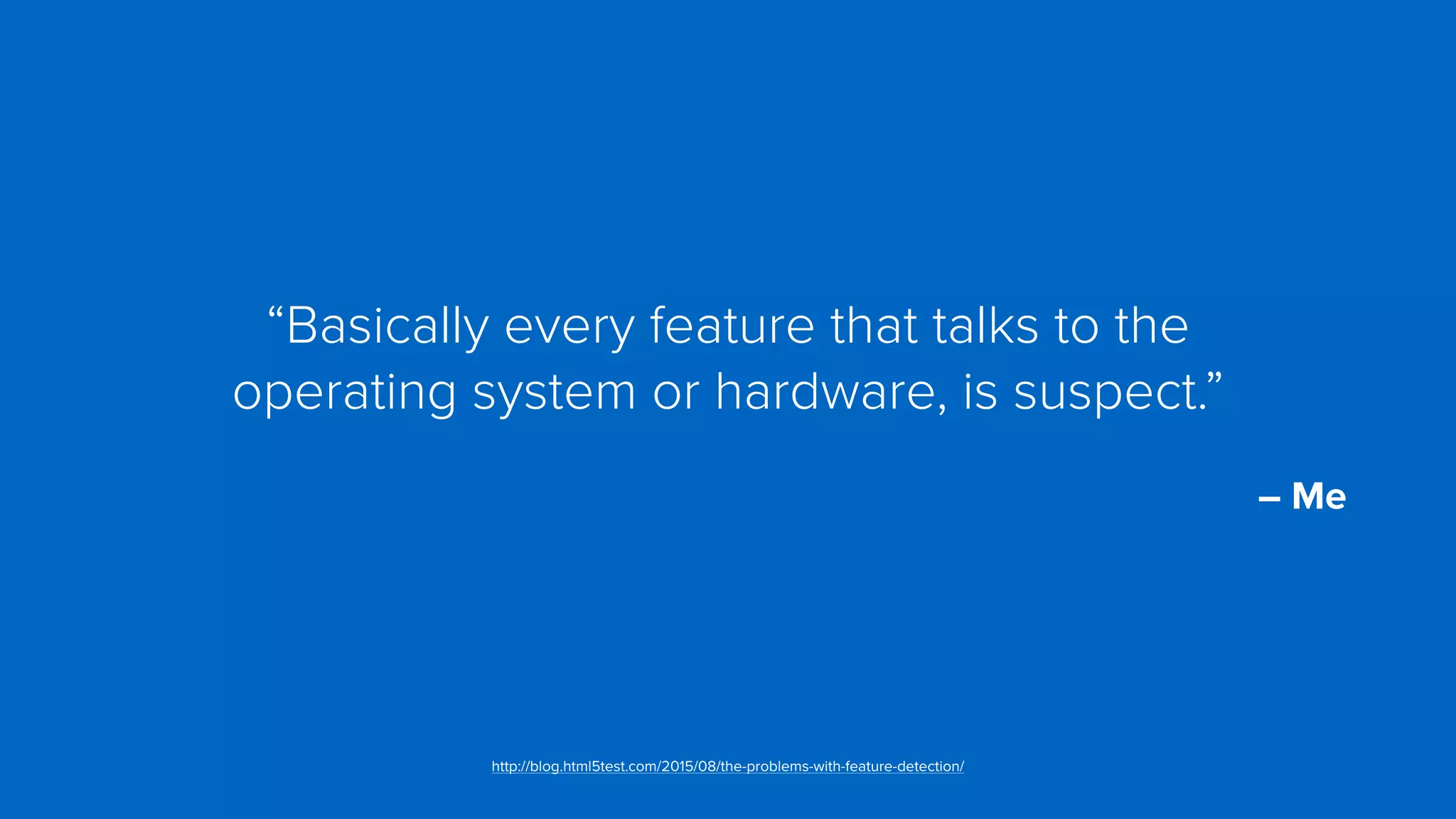 “Basically every feature that talks to the operating system or hardware, is suspect.”

– Me

http://blog.html5test.com/2015/08/the-problems-with-feature-detection/